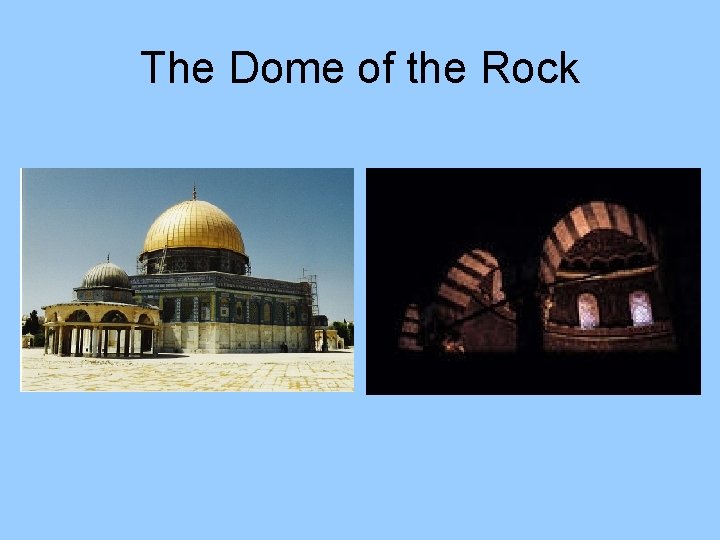 The Dome of the Rock